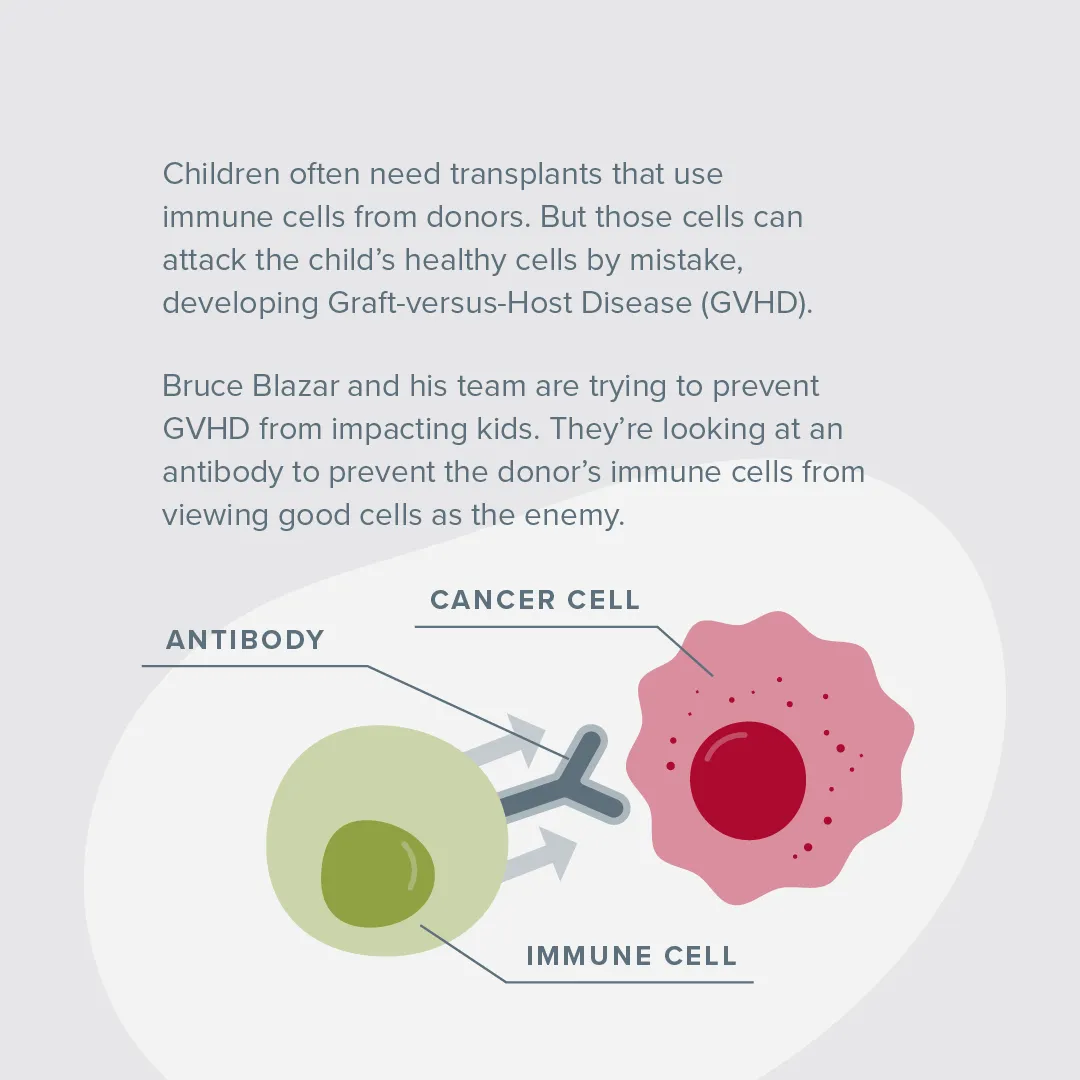 Children often need transplants that use immune cells from donors. But those cells can attack the child's healthy cells by mistake, developing Graft-versus-Host Disease (GVHD).

Bruce Blazar and his team are trying to prevent GVHD from impacting kids. They're looking at an antibody to prevent the donor's immune cells from viewing good cells as the enemy.

CANCER CELL

ANTIBODY

IMMUNE CELL